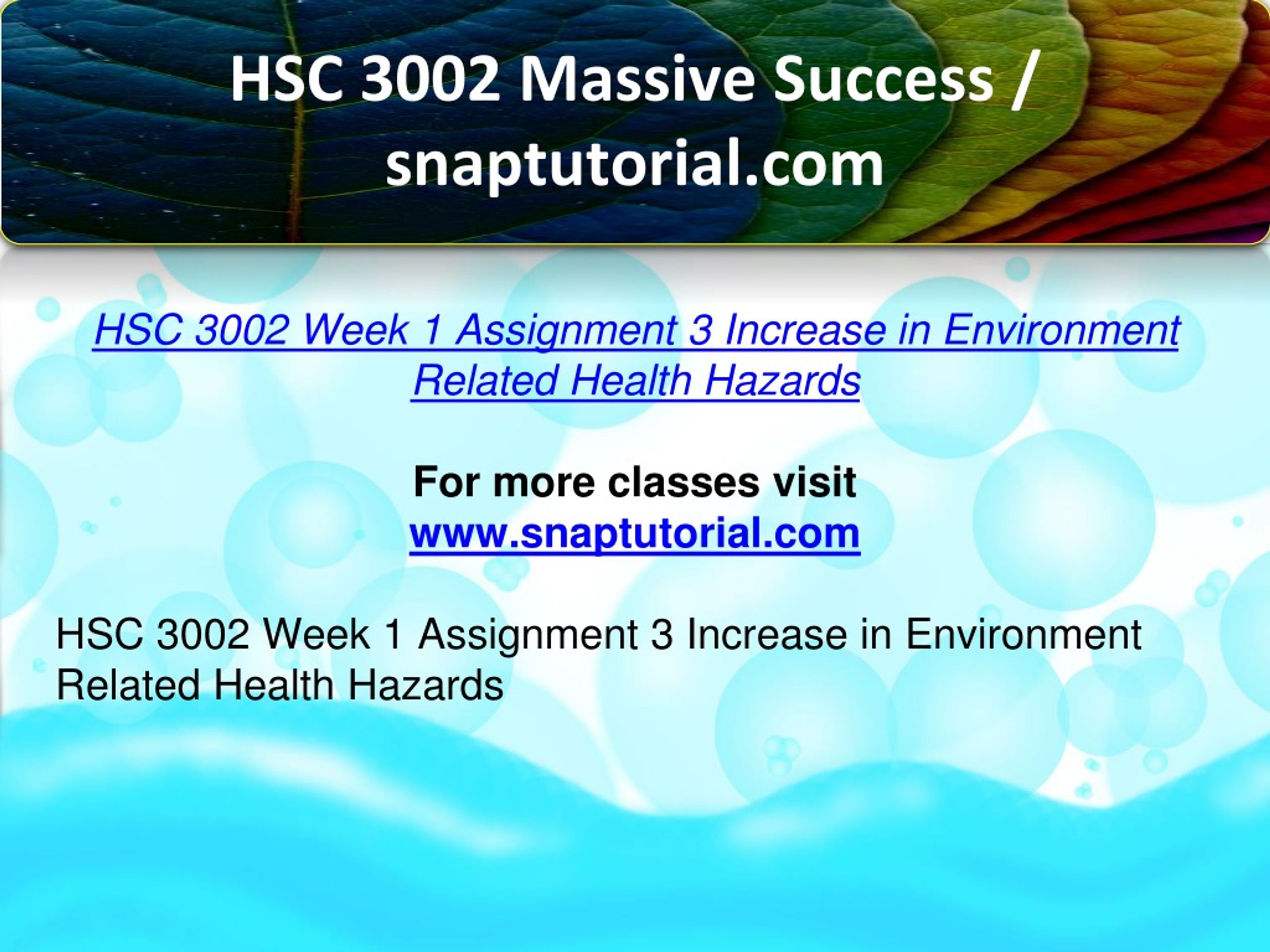 HSC 3002 Massive Success / snaptutorial.com

HSC 3002 Week 1 Assignment 3 Increase in Environment Related Health Hazards

For more classes visit
www.snaptutorial.com

HSC 3002 Week 1 Assignment 3 Increase in Environment Related Health Hazards